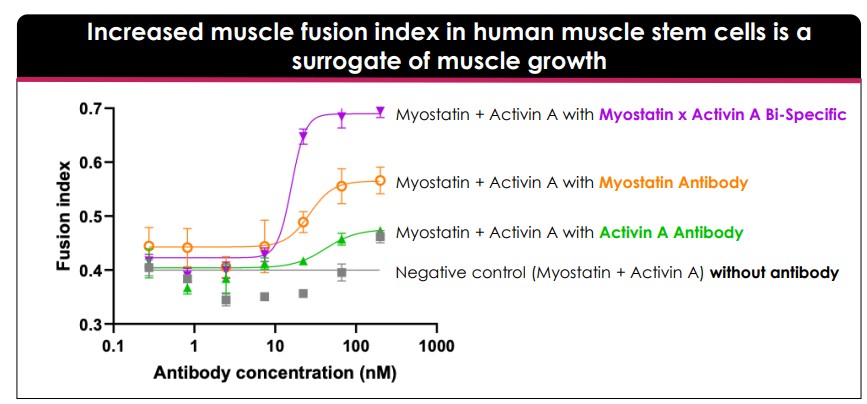 Increased muscle fusion index in human muscle stem cells is a surrogate of muscle growth

Fusion index

0.7
0.6
0.5
0.4
0.3

0.1
1
10
100
1000

Antibody concentration (nM)

Myostatin + Activin A with Myostatin x Activin A Bi-Specific

Myostatin + Activin A with Myostatin Antibody

Myostatin + Activin A with Activin A Antibody

Negative control (Myostatin + Activin A) without antibody